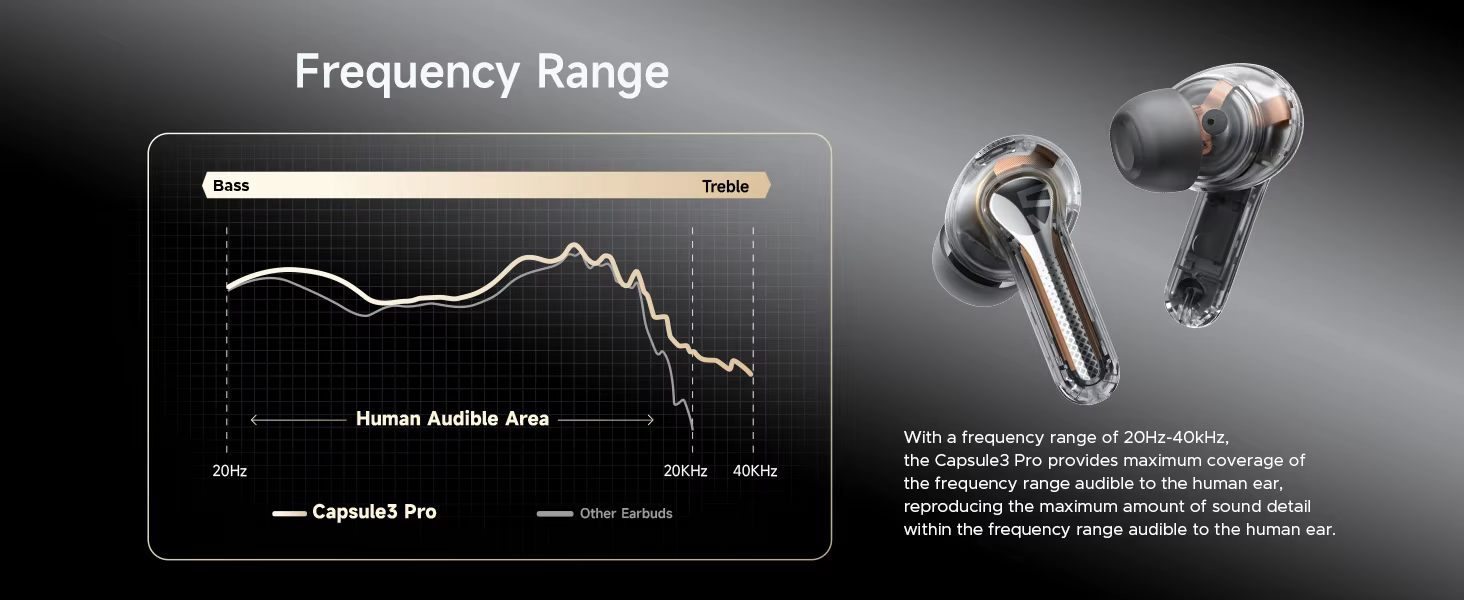 Frequency Range

Bass

Treble

Human Audible Area

20Hz

20KHz

40KHz

Capsule3 Pro

Other Earbuds

With a frequency range of 20Hz-40kHz, the Capsule3 Pro provides maximum coverage of the frequency range audible to the human ear, reproducing the maximum amount of sound detail within the frequency range audible to the human ear.